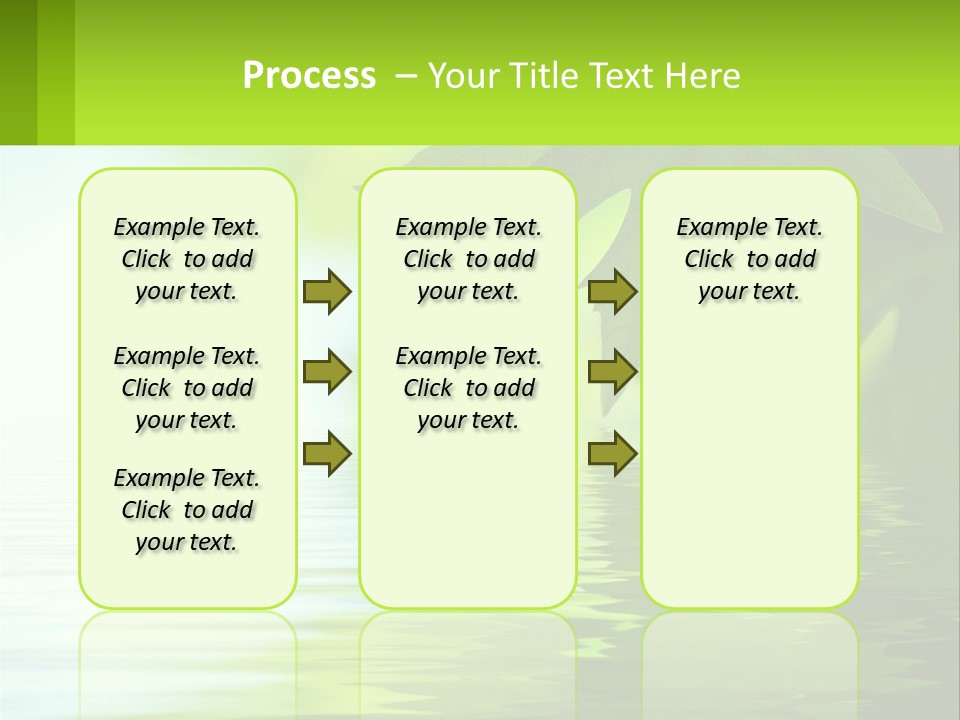 Process – Your Title Text Here

Example Text. Click to add your text.

Example Text. Click to add your text.

Example Text. Click to add your text.

Example Text. Click to add your text.

Example Text. Click to add your text.

Example Text. Click to add your text.